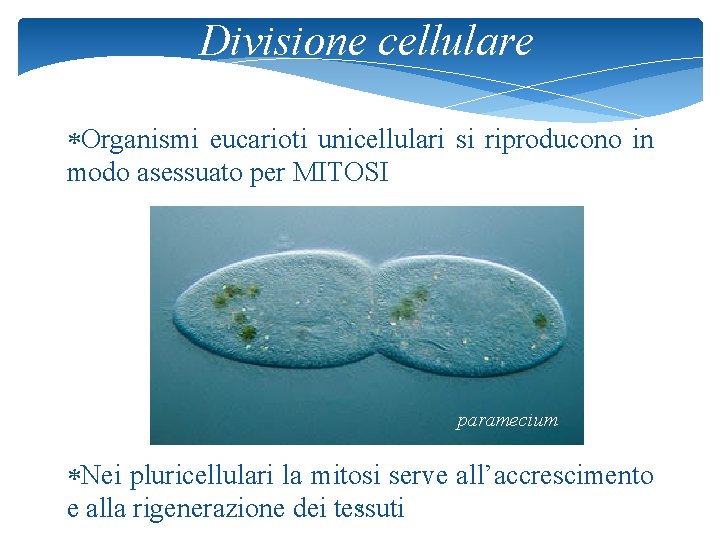 Divisione cellulare

*Organismi eucarioti unicellulari si riproducono in modo asessuato per MITOSI

paramecium

*Nei pluricellulari la mitosi serve all'accrescimento e alla rigenerazione dei tessuti